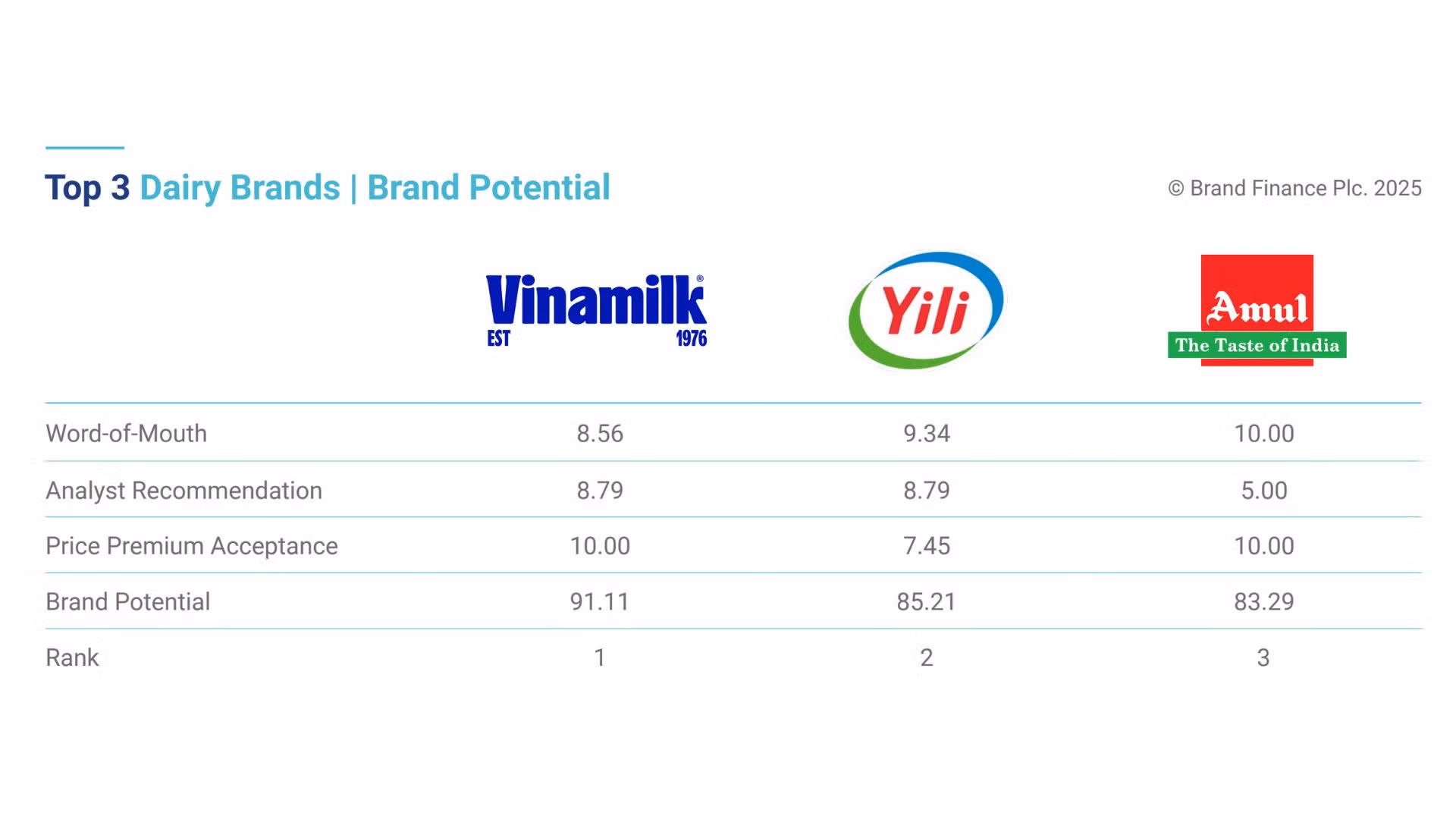 Top 3 Dairy Brands | Brand Potential

© Brand Finance Plc. 2025

| | Vinamilk® EST 1976 | Yili | Amul The Taste of India |
|---|---|---|---|
| Word-of-Mouth | 8.56 | 9.34 | 10.00 |
| Analyst Recommendation | 8.79 | 8.79 | 5.00 |
| Price Premium Acceptance | 10.00 | 7.45 | 10.00 |
| Brand Potential | 91.11 | 85.21 | 83.29 |
| Rank | 1 | 2 | 3 |